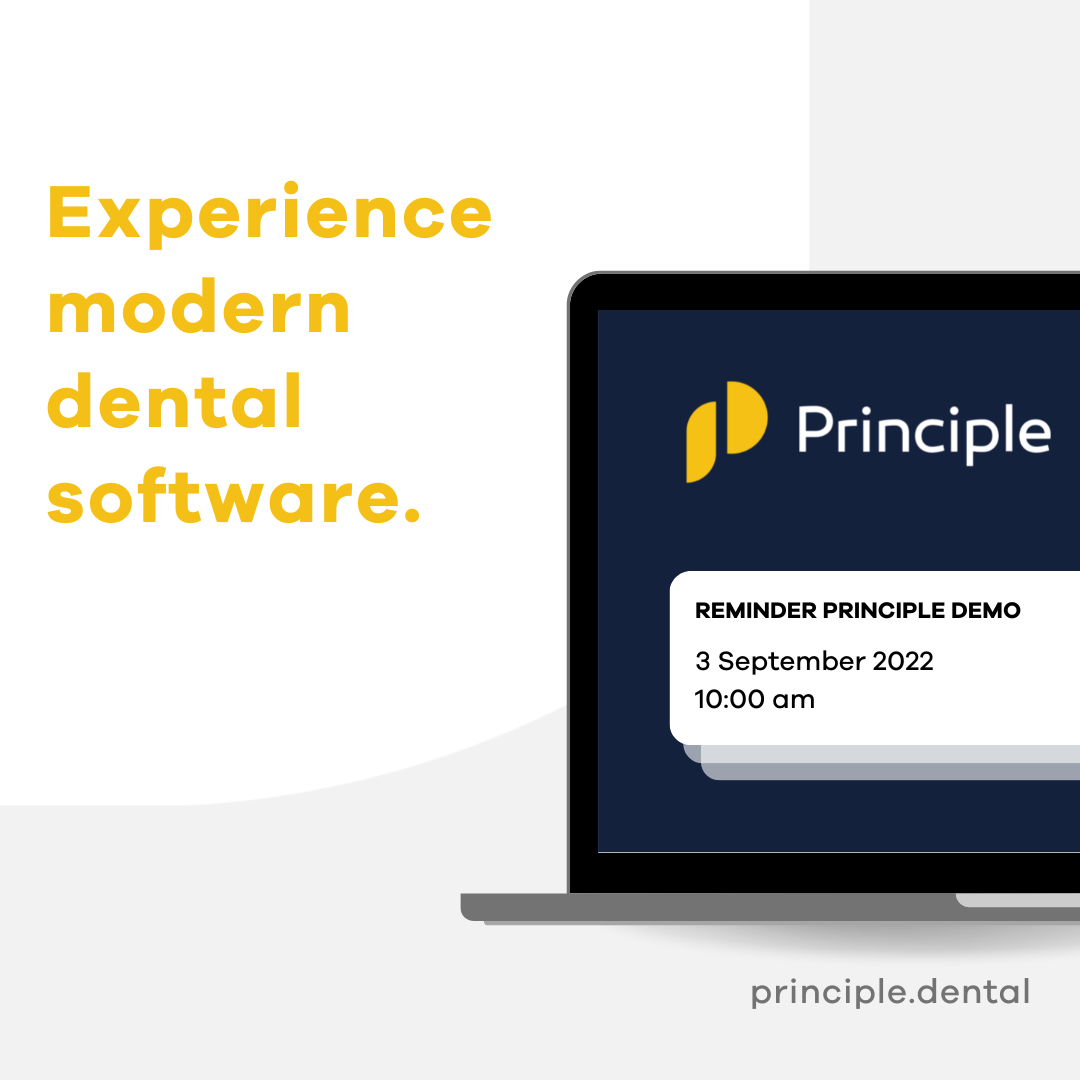 Experience modern dental software.

Principle

REMINDER PRINCIPLE DEMO

3 September 2022
10:00 am

principle.dental